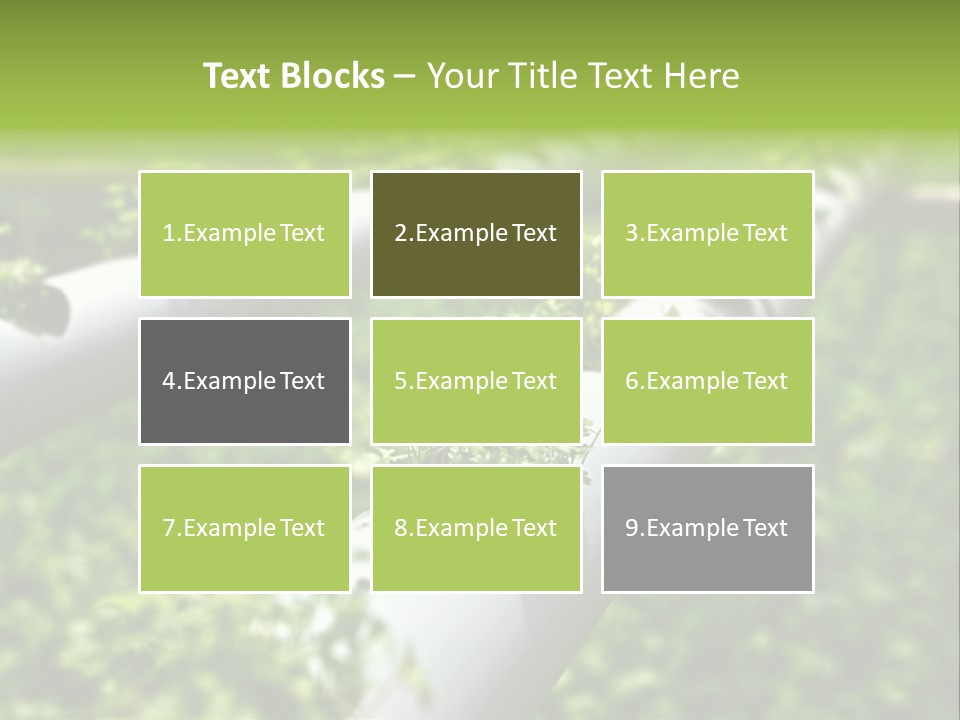 Text Blocks – Your Title Text Here

1.Example Text

2.Example Text

3.Example Text

4.Example Text

5.Example Text

6.Example Text

7.Example Text

8.Example Text

9.Example Text